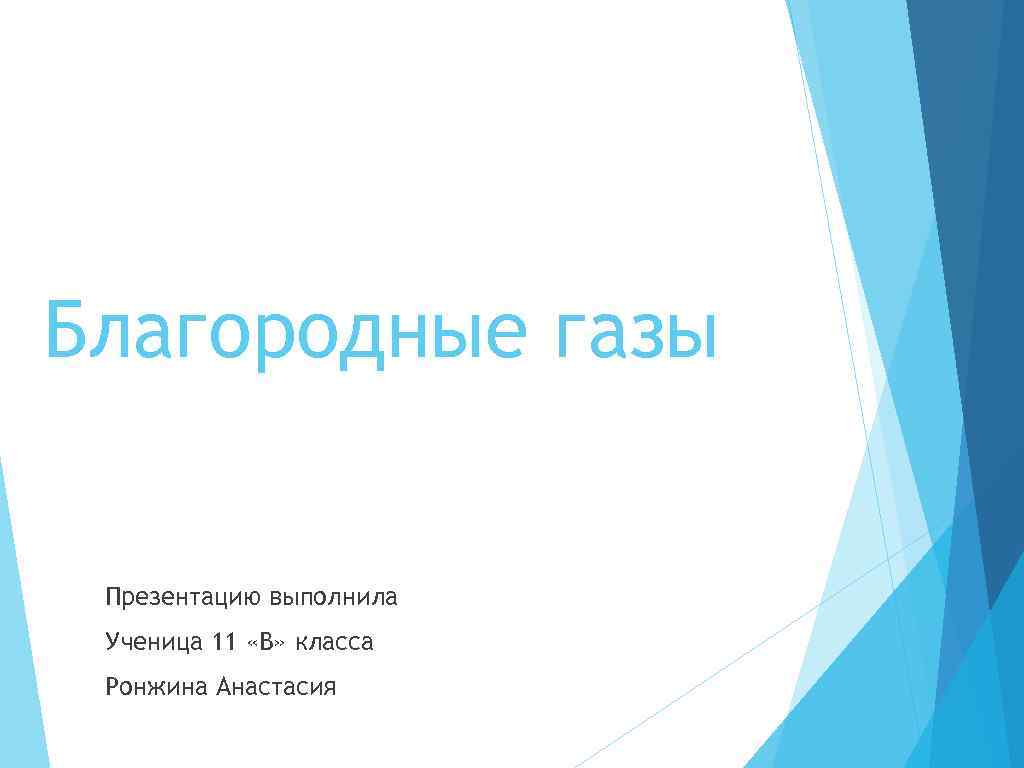 Благородные газы

Презентацию выполнила

Ученица 11 «В» класса

Ронжина Анастасия